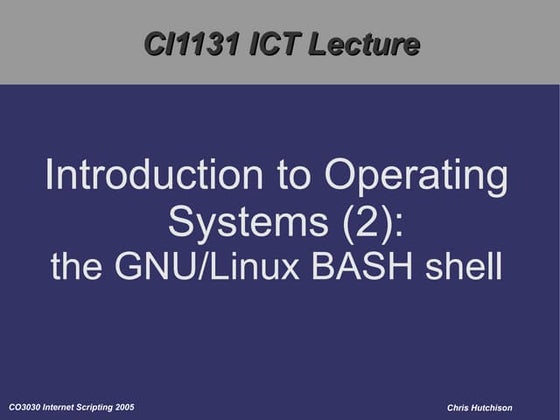 CI1131 ICT Lecture

Introduction to Operating Systems (2): the GNU/Linux BASH shell

CO3030 Internet Scripting 2005

Chris Hutchison